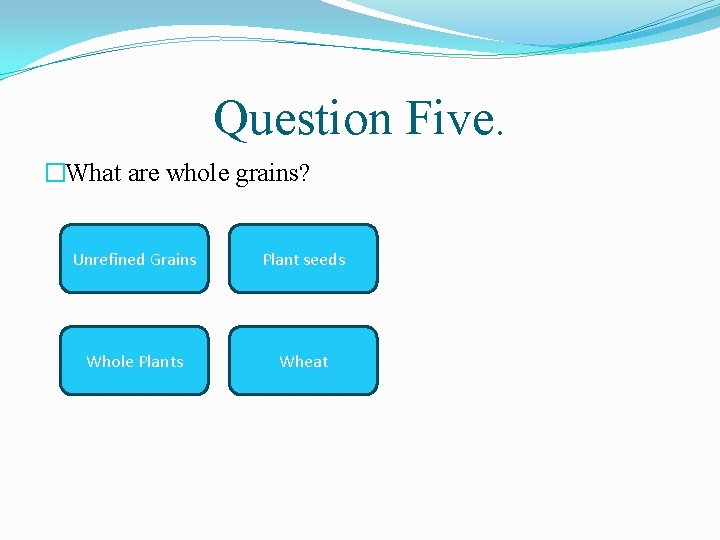 Question Five.

What are whole grains?

Unrefined Grains

Plant seeds

Whole Plants

Wheat